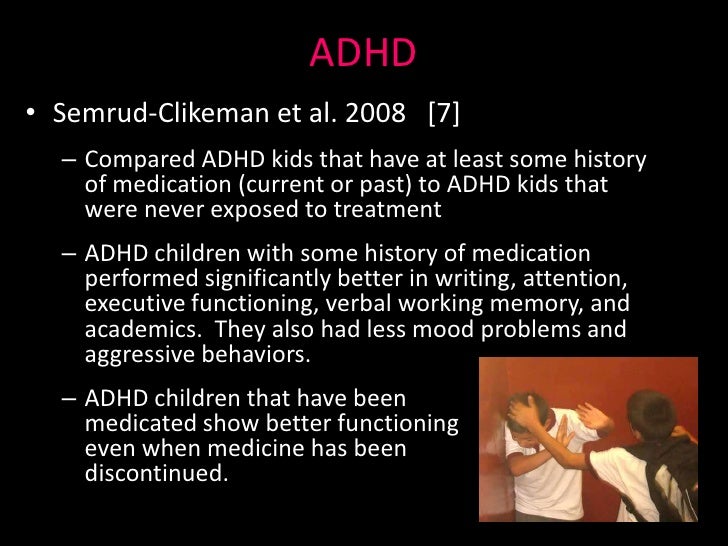 ADHD

• Semrud-Clikeman et al. 2008 [7]

– Compared ADHD kids that have at least some history of medication (current or past) to ADHD kids that were never exposed to treatment

– ADHD children with some history of medication performed significantly better in writing, attention, executive functioning, verbal working memory, and academics. They also had less mood problems and aggressive behaviors.

– ADHD children that have been medicated show better functioning even when medicine has been discontinued.